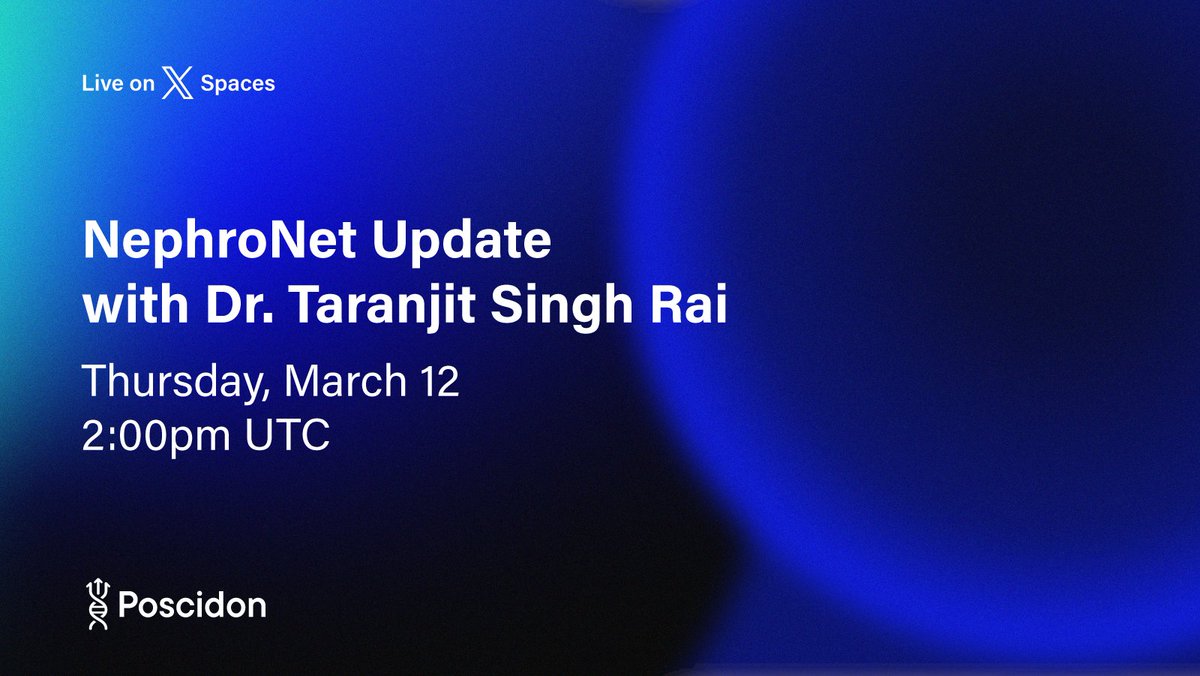 Live on X Spaces

NephroNet Update
with Dr. Taranjit Singh Rai

Thursday, March 12
2:00pm UTC

Poscidon